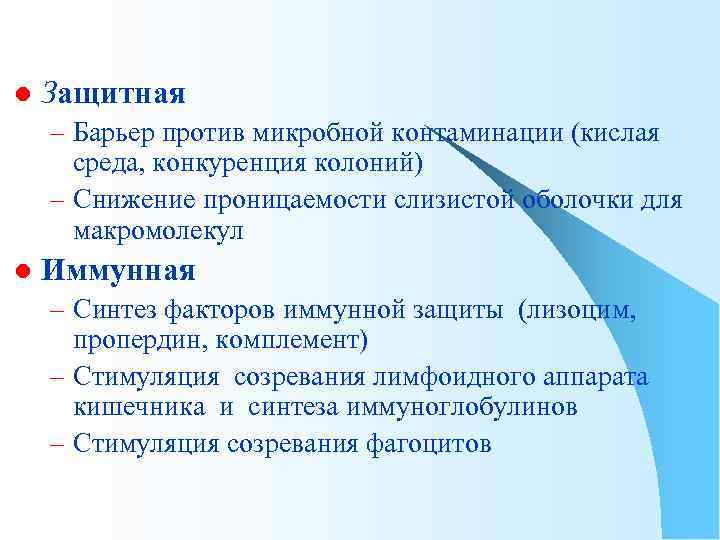 Защитная

– Барьер против микробной контаминации (кислая среда, конкуренция колоний)

– Снижение проницаемости слизистой оболочки для макромолекул

Иммунная

– Синтез факторов иммунной защиты (лизоцим, пропердин, комплемент)

– Стимуляция созревания лимфоидного аппарата кишечника и синтеза иммуноглобулинов

– Стимуляция созревания фагоцитов